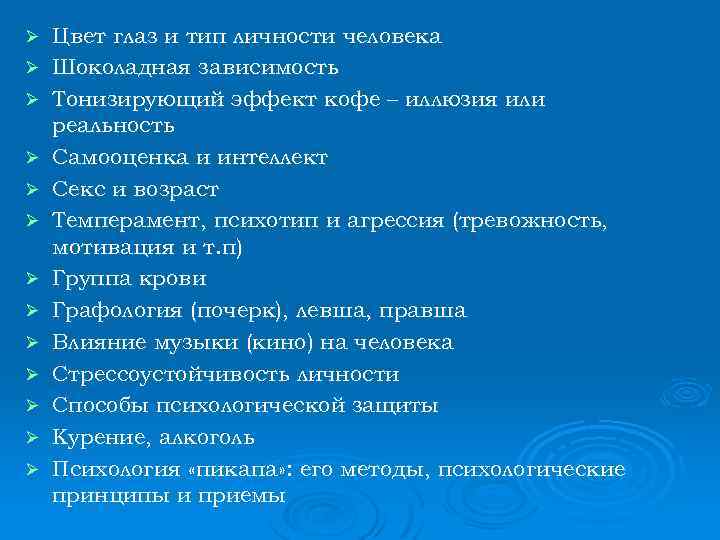 ➢ Цвет глаз и тип личности человека
➢ Шоколадная зависимость
➢ Тонизирующий эффект кофе – иллюзия или реальность
➢ Самооценка и интеллект
➢ Секс и возраст
➢ Темперамент, психотип и агрессия (тревожность, мотивация и т.п)
➢ Группа крови
➢ Графология (почерк), левша, правша
➢ Влияние музыки (кино) на человека
➢ Стрессоустойчивость личности
➢ Способы психологической защиты
➢ Курение, алкоголь
➢ Психология «пикапа»: его методы, психологические принципы и приемы